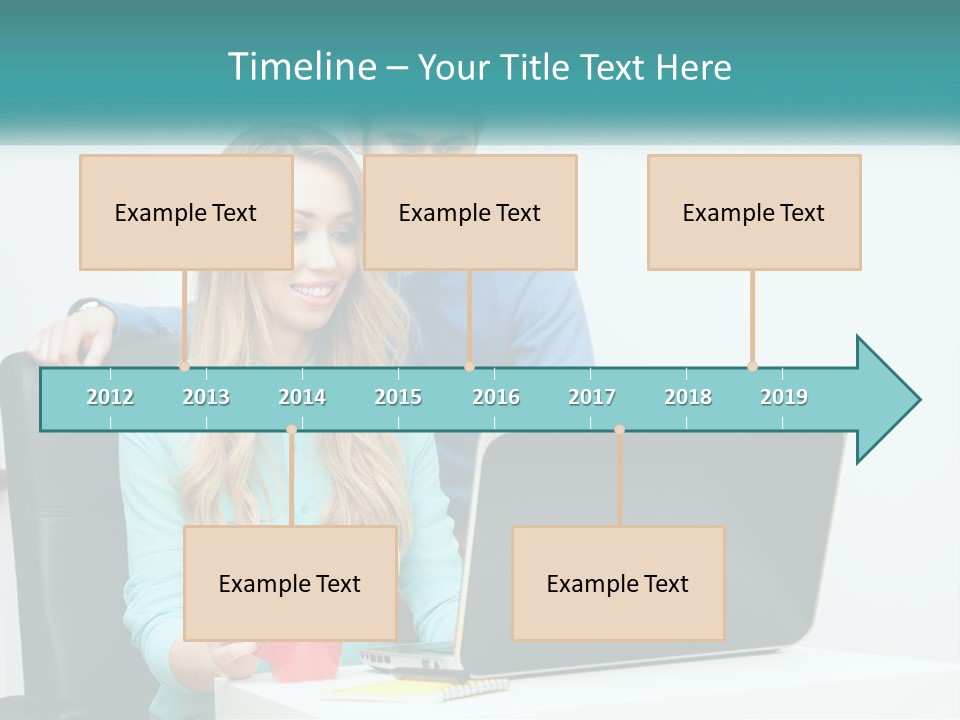 Timeline – Your Title Text Here

Example Text

Example Text

Example Text

2012 2013 2014 2015 2016 2017 2018 2019

Example Text

Example Text